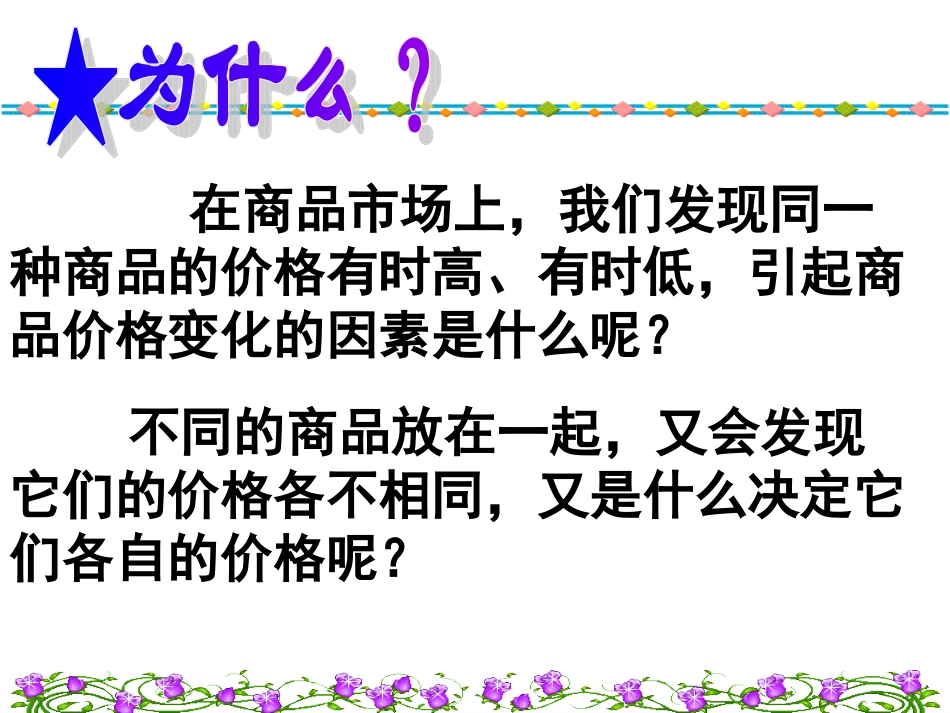 ★为什么？

在商品市场上，我们发现同一种商品的价格有时高、有时低，引起商品价格变化的因素是什么呢？

不同的商品放在一起，又会发现它们的价格各不相同，又是什么决定它们各自的价格呢？